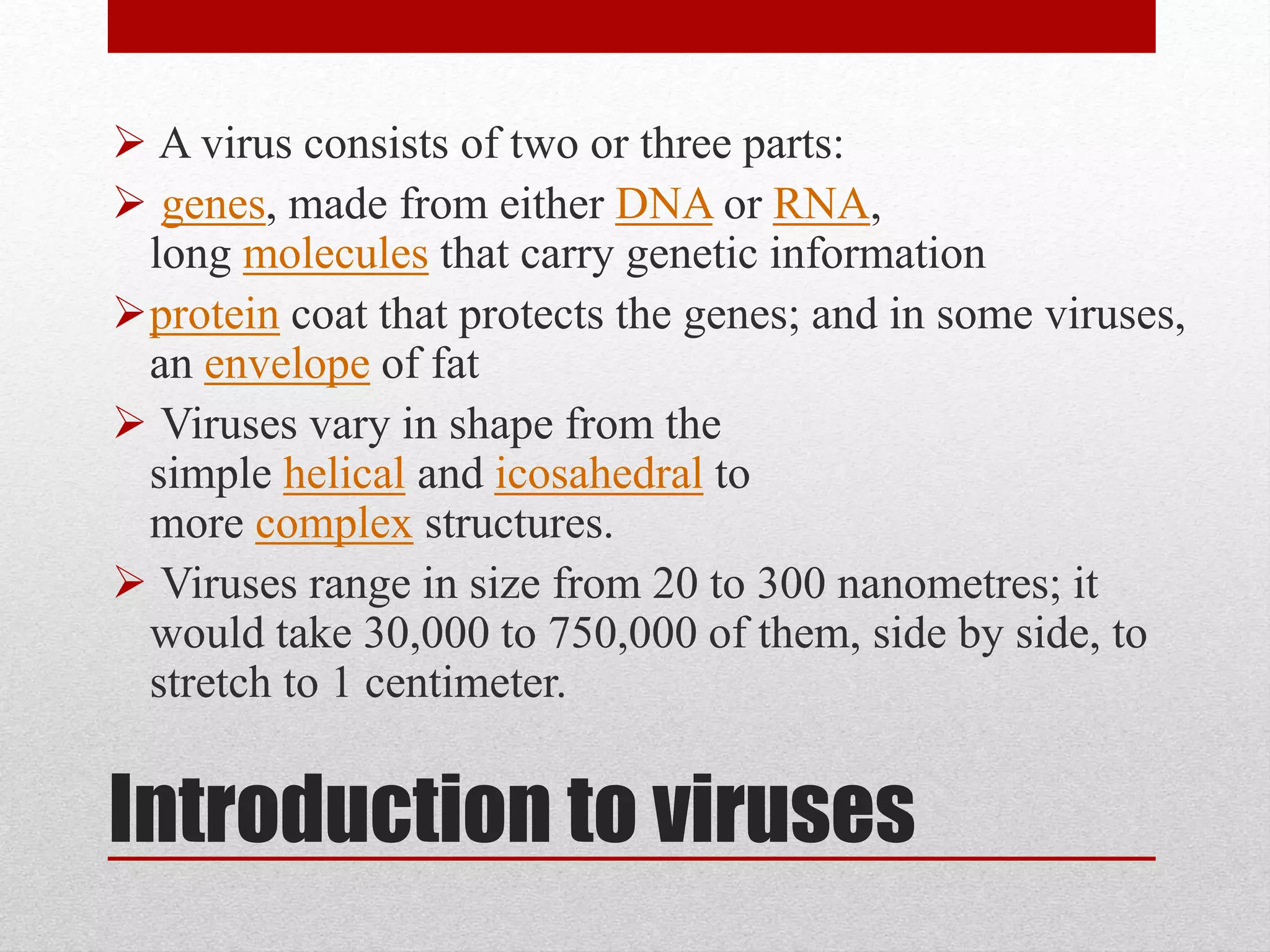 ➢ A virus consists of two or three parts:

➢ genes, made from either DNA or RNA, long molecules that carry genetic information

➢ protein coat that protects the genes; and in some viruses, an envelope of fat

➢ Viruses vary in shape from the simple helical and icosahedral to more complex structures.

➢ Viruses range in size from 20 to 300 nanometres; it would take 30,000 to 750,000 of them, side by side, to stretch to 1 centimeter.

Introduction to viruses